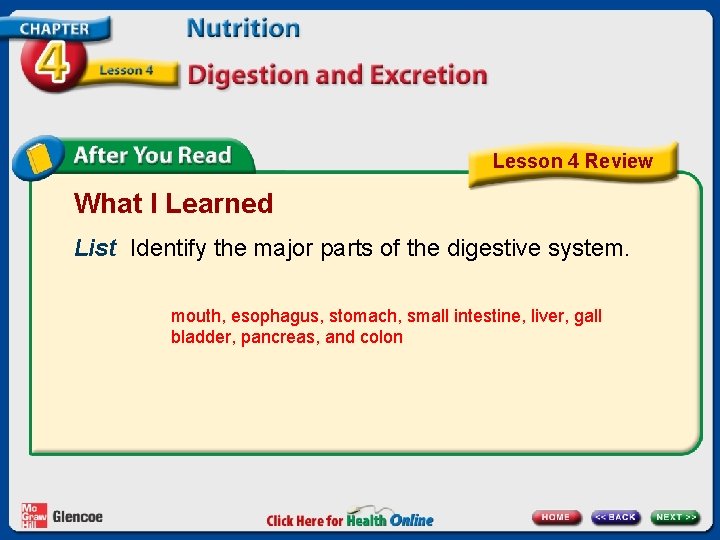 CHAPTER 4 Lesson 4

Nutrition

Digestion and Excretion

After You Read

Lesson 4 Review

What I Learned

List Identify the major parts of the digestive system.

mouth, esophagus, stomach, small intestine, liver, gall bladder, pancreas, and colon

Mc Graw Hill Glencoe

Click Here for Health Online

HOME

<< BACK

NEXT >>